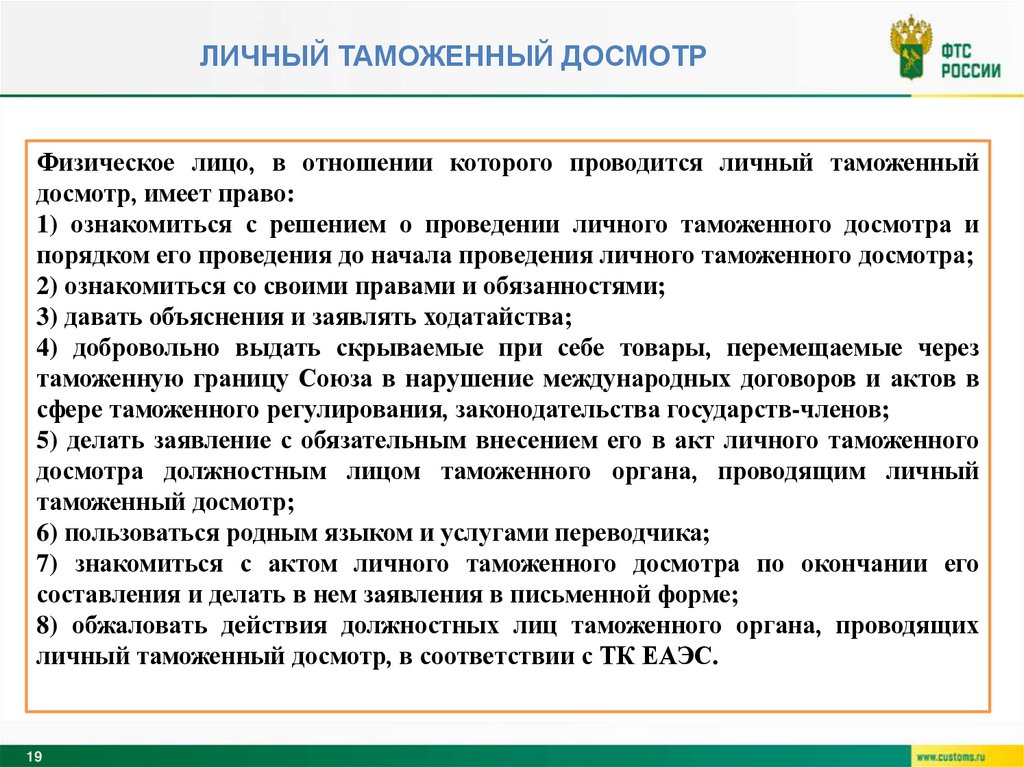 ЛИЧНЫЙ ТАМОЖЕННЫЙ ДОСМОТР

ФТС РОССИИ

Физическое лицо, в отношении которого проводится личный таможенный досмотр, имеет право:
1) ознакомиться с решением о проведении личного таможенного досмотра и порядком его проведения до начала проведения личного таможенного досмотра;
2) ознакомиться со своими правами и обязанностями;
3) давать объяснения и заявлять ходатайства;
4) добровольно выдать скрываемые при себе товары, перемещаемые через таможенную границу Союза в нарушение международных договоров и актов в сфере таможенного регулирования, законодательства государств-членов;
5) делать заявление с обязательным внесением его в акт личного таможенного досмотра должностным лицом таможенного органа, проводящим личный таможенный досмотр;
6) пользоваться родным языком и услугами переводчика;
7) знакомиться с актом личного таможенного досмотра по окончании его составления и делать в нем заявления в письменной форме;
8) обжаловать действия должностных лиц таможенного органа, проводящих личный таможенный досмотр, в соответствии с ТК ЕАЭС.

19

www.customs.ru